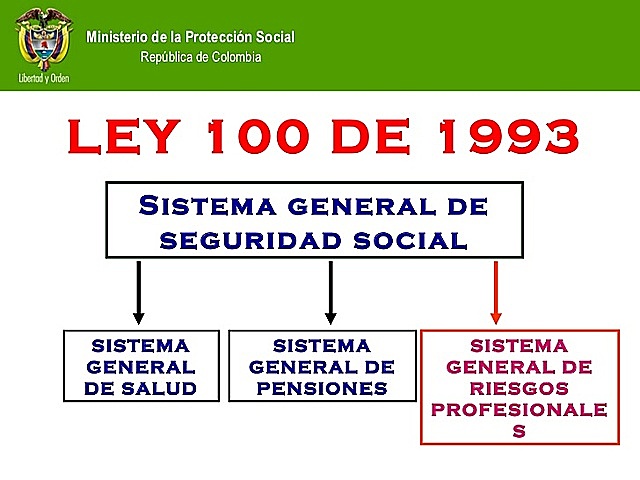 Libertad y Orden

Ministerio de la Protección Social
República de Colombia

LEY 100 DE 1993

SISTEMA GENERAL DE SEGURIDAD SOCIAL

SISTEMA GENERAL DE SALUD

SISTEMA GENERAL DE PENSIONES

SISTEMA GENERAL DE RIESGOS PROFESIONALE S